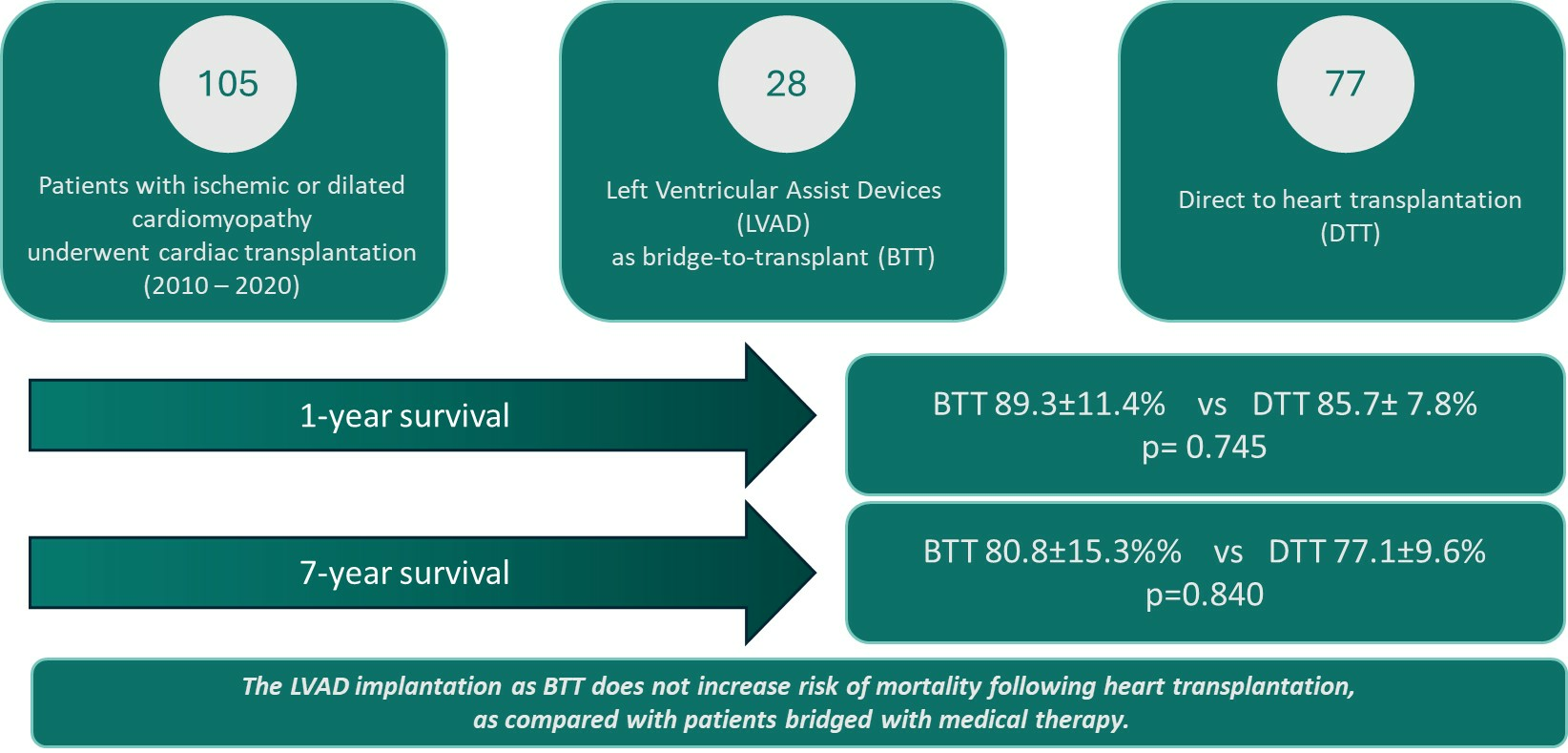 105

Patients with ischemic or dilated cardiomyopathy underwent cardiac transplantation (2010 – 2020)

28

Left Ventricular Assist Devices (LVAD) as bridge-to-transplant (BTT)

77

Direct to heart transplantation (DTT)

1-year survival

BTT 89.3±11.4% vs DTT 85.7± 7.8%
p= 0.745

7-year survival

BTT 80.8±15.3%% vs DTT 77.1±9.6%
p=0.840

The LVAD implantation as BTT does not increase risk of mortality following heart transplantation, as compared with patients bridged with medical therapy.